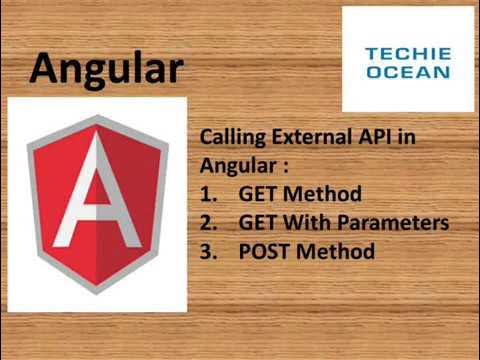 Angular

TECHIE
OCEAN

A

Calling External API in Angular :
1. GET Method
2. GET With Parameters
3. POST Method